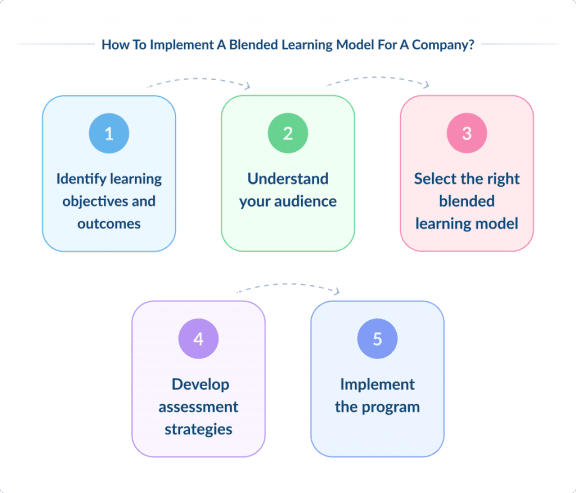 How To Implement A Blended Learning Model For A Company?

1

Identify learning objectives and outcomes

2

Understand your audience

3

Select the right blended learning model

4

Develop assessment strategies

5

Implement the program